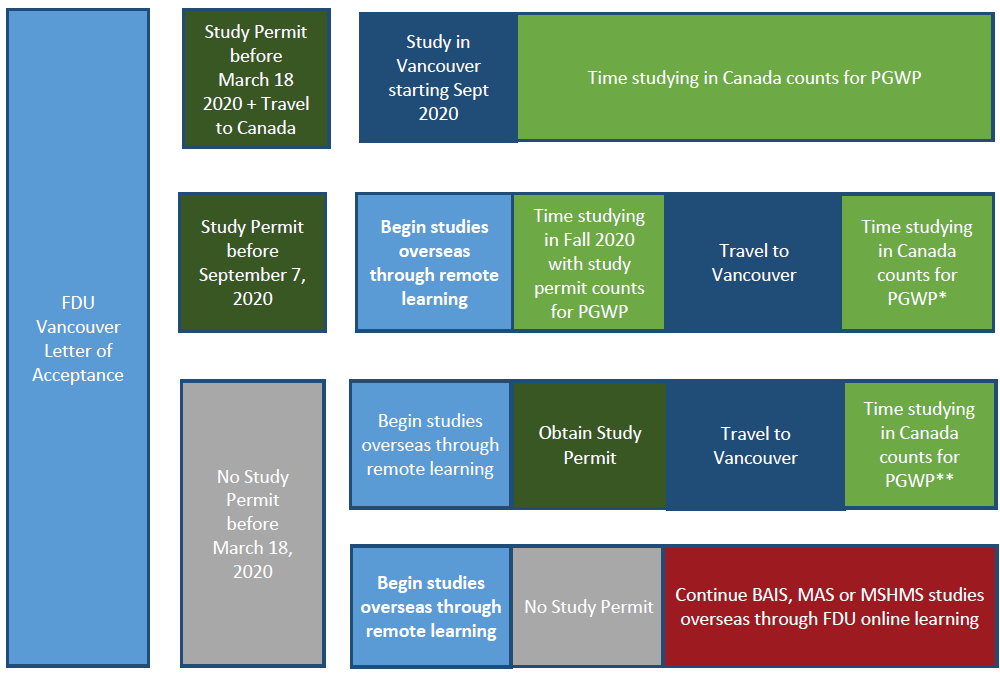 FDU Vancouver Letter of Acceptance

Study Permit before March 18 2020 + Travel to Canada

Study in Vancouver starting Sept 2020

Time studying in Canada counts for PGWP

Study Permit before September 7, 2020

Begin studies overseas through remote learning

Time studying in Fall 2020 with study permit counts for PGWP

Travel to Vancouver

Time studying in Canada counts for PGWP*

No Study Permit before March 18, 2020

Begin studies overseas through remote learning

Obtain Study Permit

Travel to Vancouver

Time studying in Canada counts for PGWP**

Begin studies overseas through remote learning

No Study Permit

Continue BAIS, MAS or MSHMS studies overseas through FDU online learning